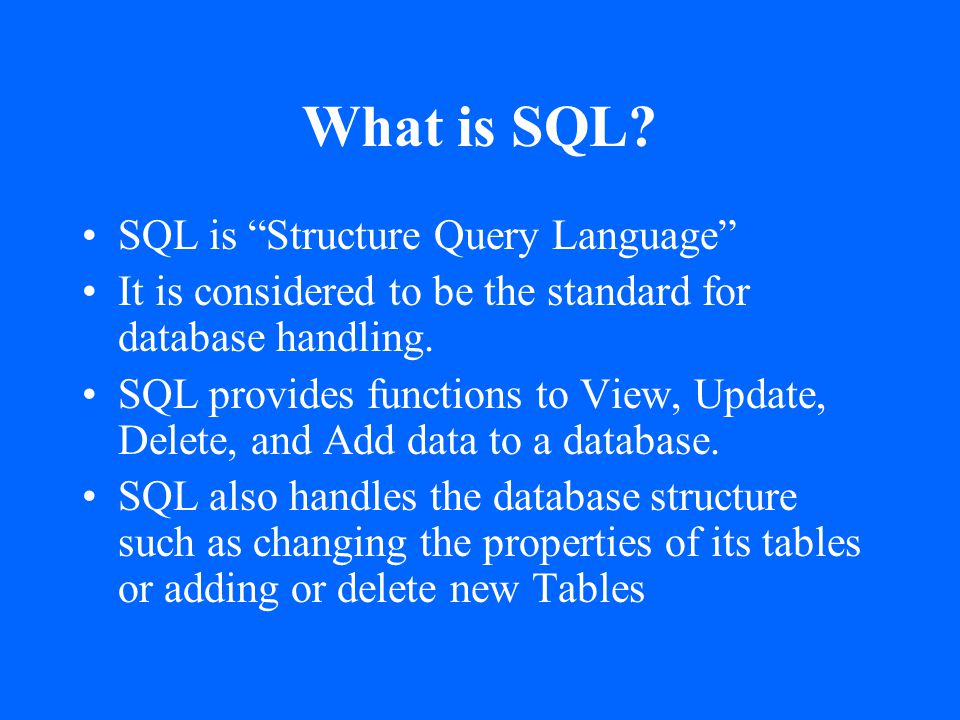 What is SQL?

• SQL is “Structure Query Language”
• It is considered to be the standard for database handling.
• SQL provides functions to View, Update, Delete, and Add data to a database.
• SQL also handles the database structure such as changing the properties of its tables or adding or delete new Tables